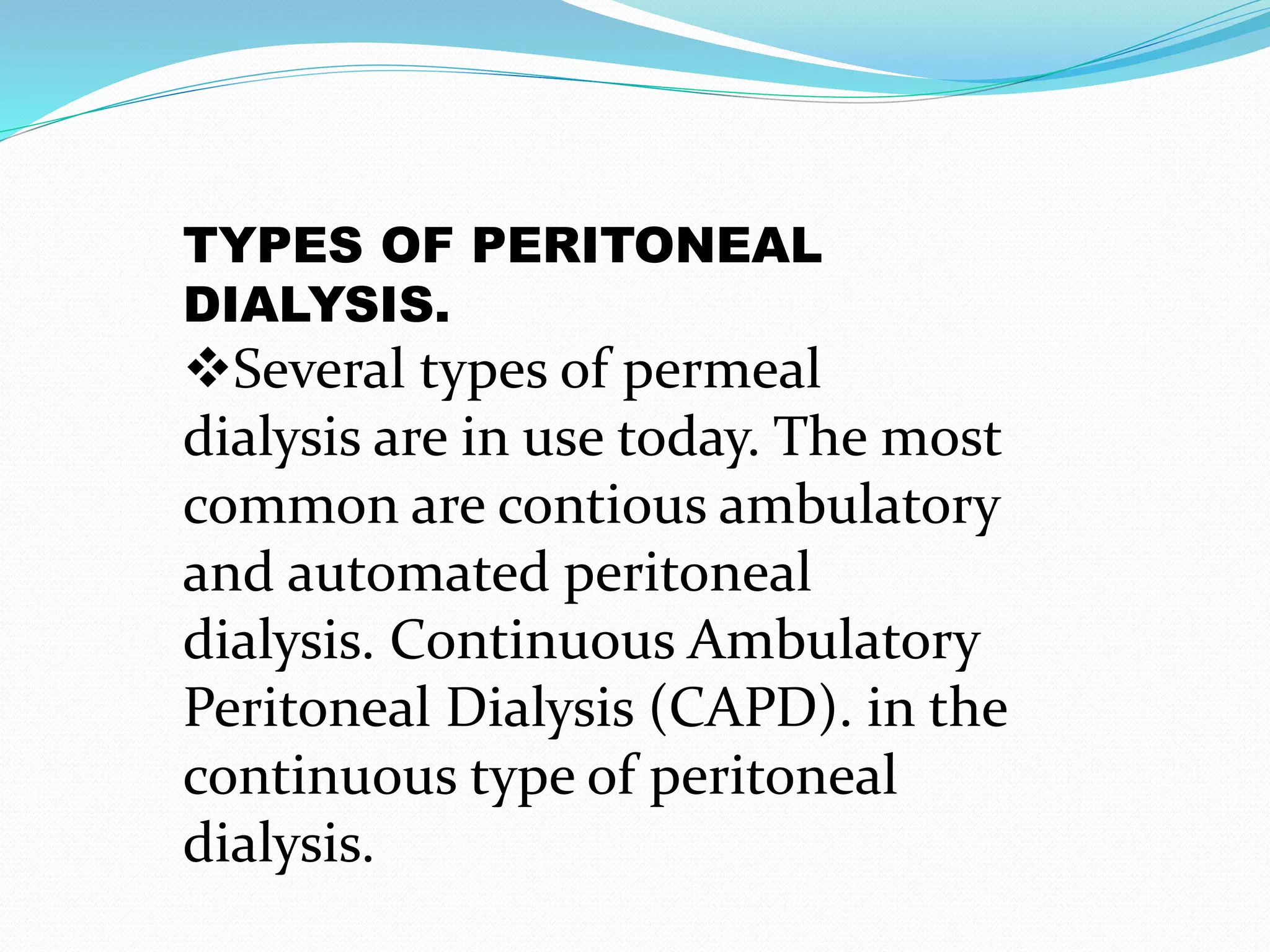 TYPES OF PERITONEAL DIALYSIS.

❖Several types of permeal dialysis are in use today. The most common are contious ambulatory and automated peritoneal dialysis. Continuous Ambulatory Peritoneal Dialysis (CAPD). in the continuous type of peritoneal dialysis.